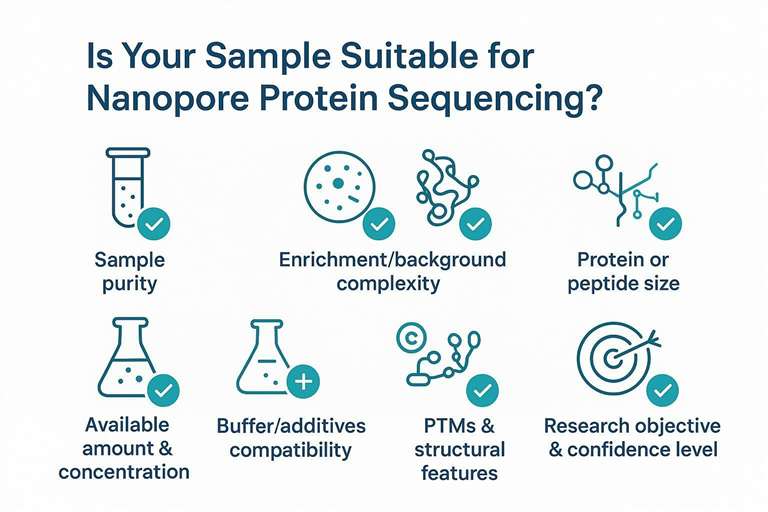 Is Your Sample Suitable for Nanopore Protein Sequencing?

Sample purity

Enrichment/background complexity

Protein or peptide size

Available amount & concentration

Buffer/additives compatibility

PTMs & structural features

Research objective & confidence level